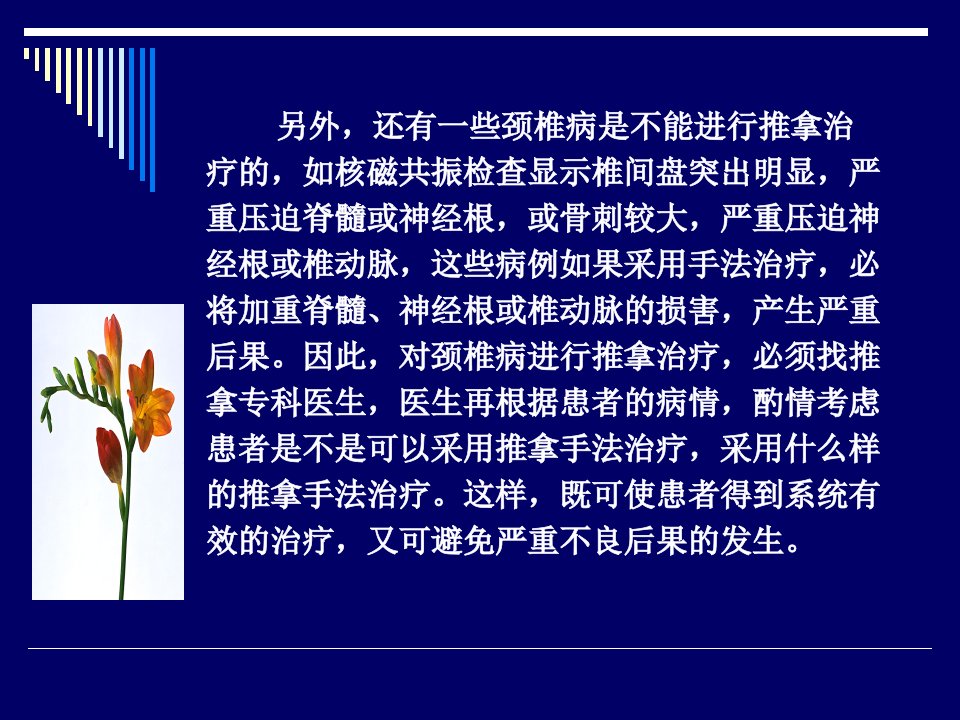 另外，还有一些颈椎病是不能进行推拿治疗的，如核磁共振检查显示椎间盘突出明显，严重压迫脊髓或神经根，或骨刺较大，严重压迫神经根或椎动脉，这些病例如果采用手法治疗，必将加重脊髓、神经根或椎动脉的损害，产生严重后果。因此，对颈椎病进行推拿治疗，必须找推拿专科医生，医生再根据患者的病情，酌情考虑患者是不是可以采用推拿手法治疗，采用什么样的推拿手法治疗。这样，既可使患者得到系统有效的治疗，又可避免严重不良后果的发生。